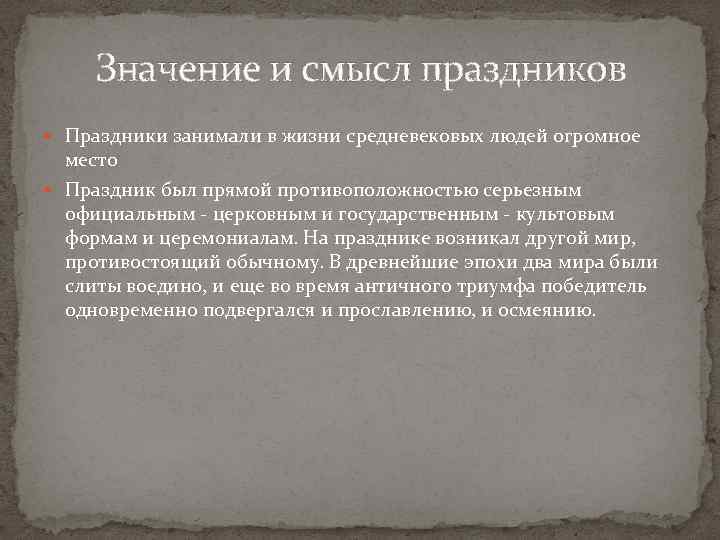 Значение и смысл праздников

Праздники занимали в жизни средневековых людей огромное место

Праздник был прямой противоположностью серьезным официальным - церковным и государственным - культовым формам и церемониалам. На празднике возникал другой мир, противостоящий обычному. В древнейшие эпохи два мира были слиты воедино, и еще во время античного триумфа победитель одновременно подвергался и прославлению, и осмеянию.